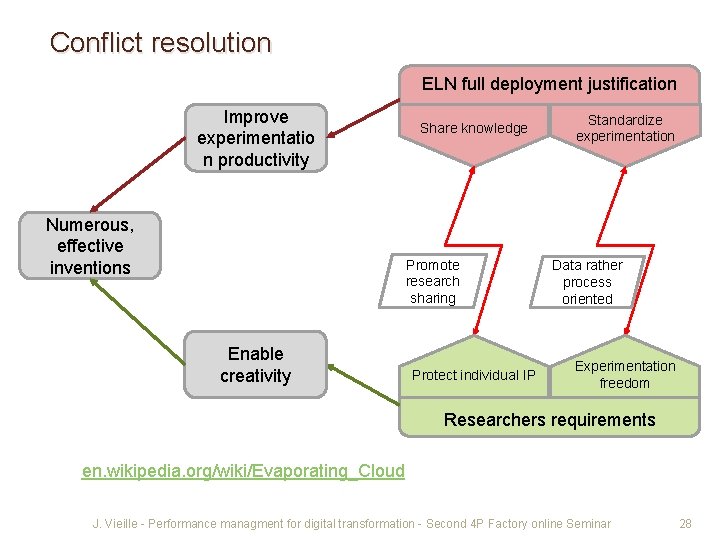 Conflict resolution

ELN full deployment justification

Share knowledge

Standardize experimentation

Improve experimentation productivity

Numerous, effective inventions

Promote research sharing

Data rather process oriented

Enable creativity

Protect individual IP

Experimentation freedom

Researchers requirements

en.wikipedia.org/wiki/Evaporating_Cloud

J. Vieille - Performance managment for digital transformation - Second 4P Factory online Seminar

28